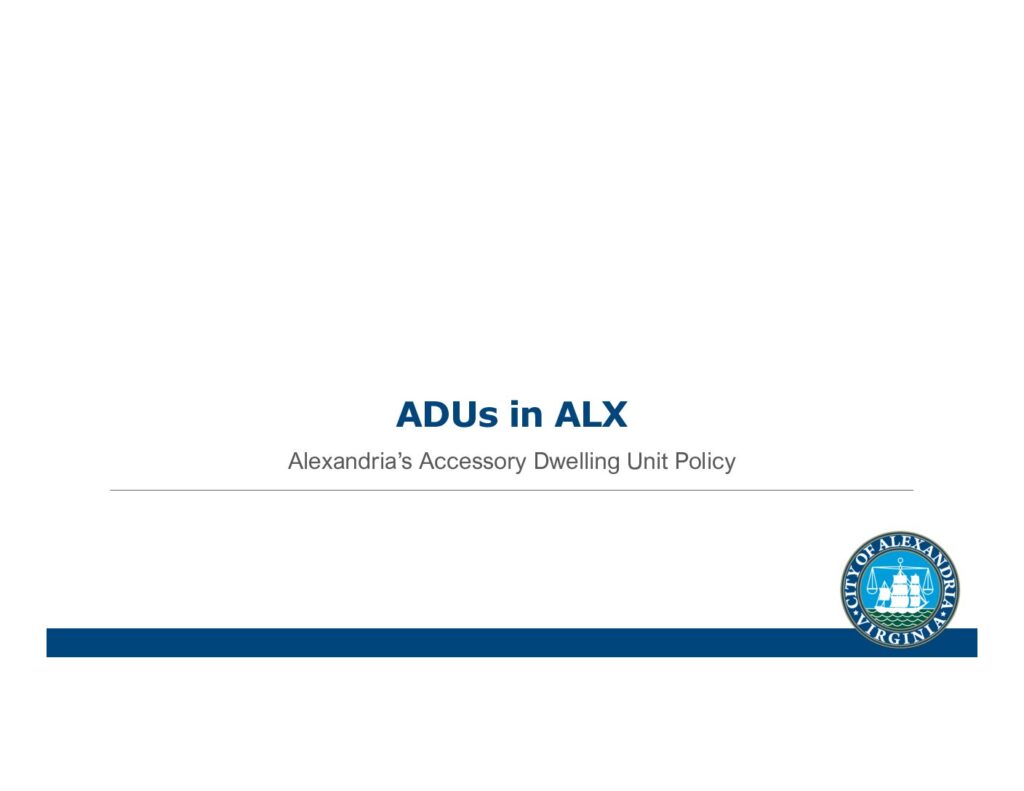 ADUs in ALX

Alexandria's Accessory Dwelling Unit Policy

CITY OF ALEXANDRIA VIRGINIA